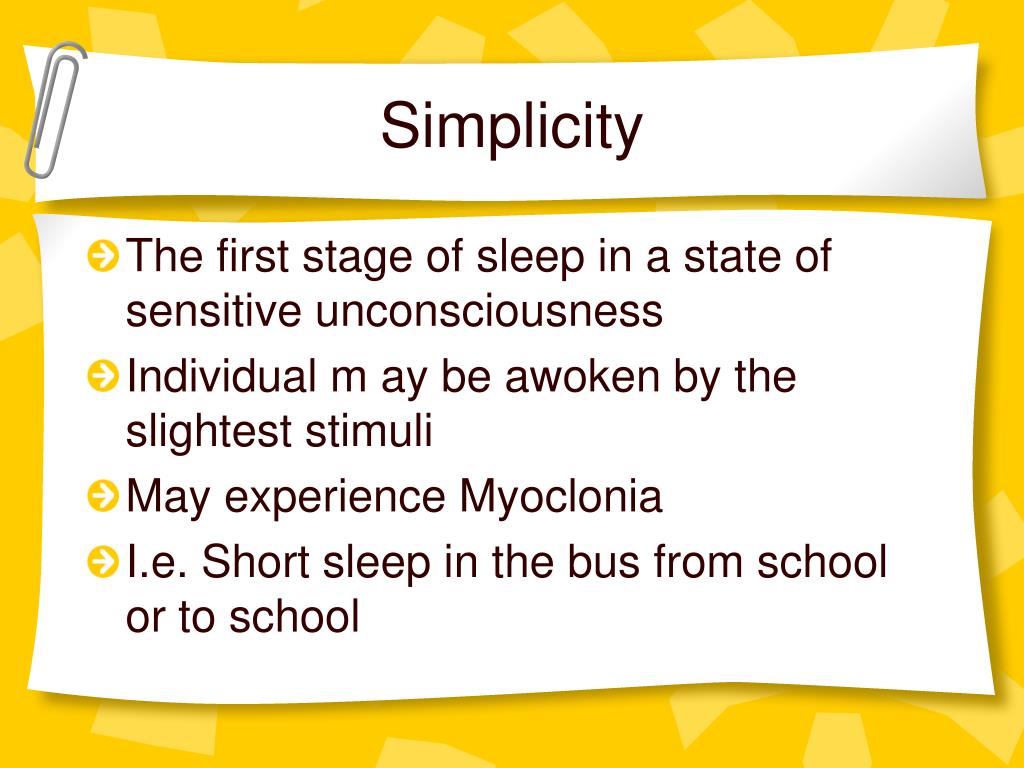 Simplicity

The first stage of sleep in a state of sensitive unconsciousness

Individual m ay be awoken by the slightest stimuli

May experience Myoclonia

I.e. Short sleep in the bus from school or to school